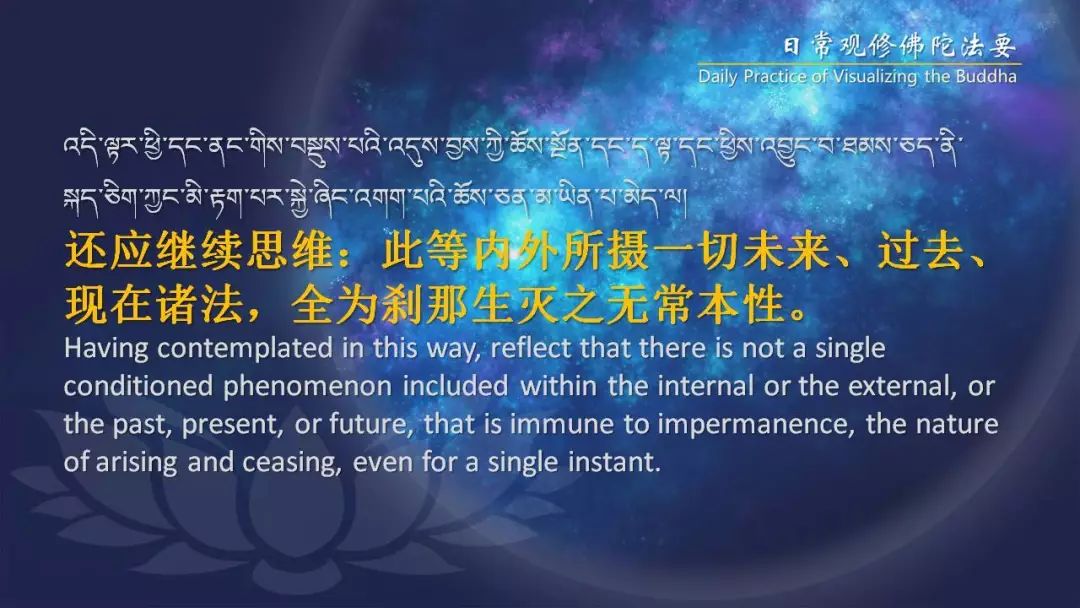 日常观修佛陀法要
Daily Practice of Visualizing the Buddha

འདི་ལྟར་ཕྱི་དང་ནང་གིས་བསྡུས་པའི་འདུས་བྱས་ཀྱི་ཆོས་སྔོན་དང་ད་ལྟ་དང་ཕྱིས་འབྱུང་བ་ཐམས་ཅད་ནི་སྐད་ཅིག་ཀྱང་མི་རྟག་པར་སྐྱེ་ཞིང་འགག་པའི་ཆོས་ཅན་མ་ཡིན་པ་མེད་ལ།

还应继续思维：此等内外所摄一切未来、过去、现在诸法，全为刹那生灭之无常本性。

Having contemplated in this way, reflect that there is not a single conditioned phenomenon included within the internal or the external, or the past, present, or future, that is immune to impermanence, the nature of arising and ceasing, even for a single instant.